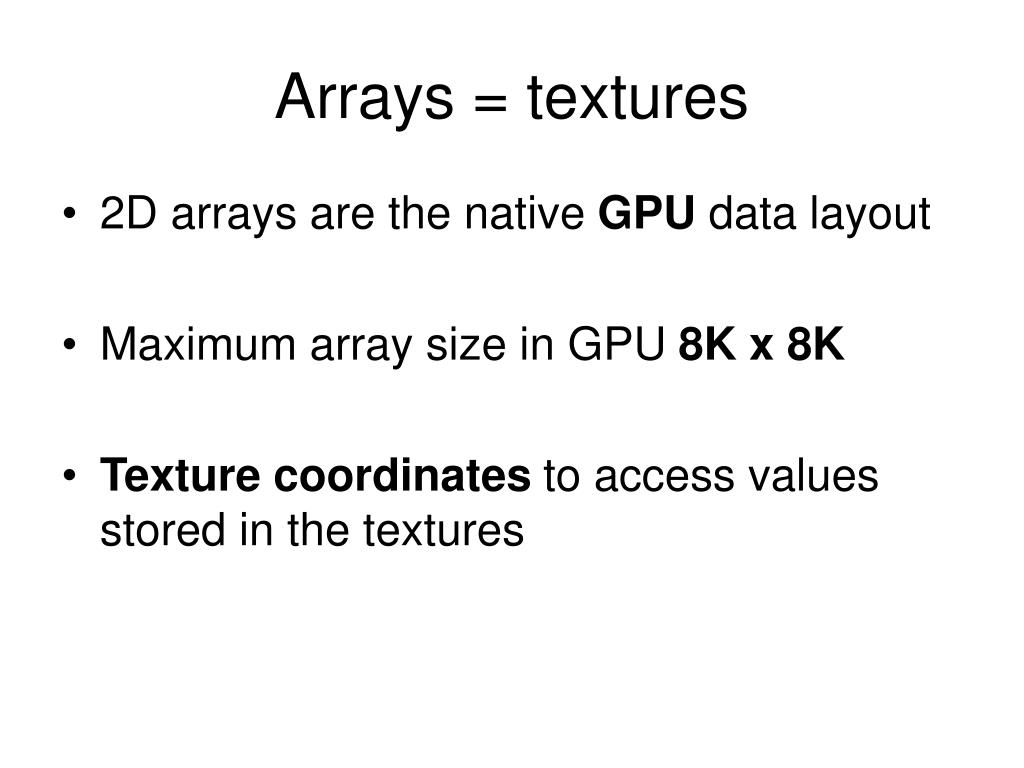 Arrays = textures

• 2D arrays are the native GPU data layout

• Maximum array size in GPU 8K x 8K

• Texture coordinates to access values stored in the textures